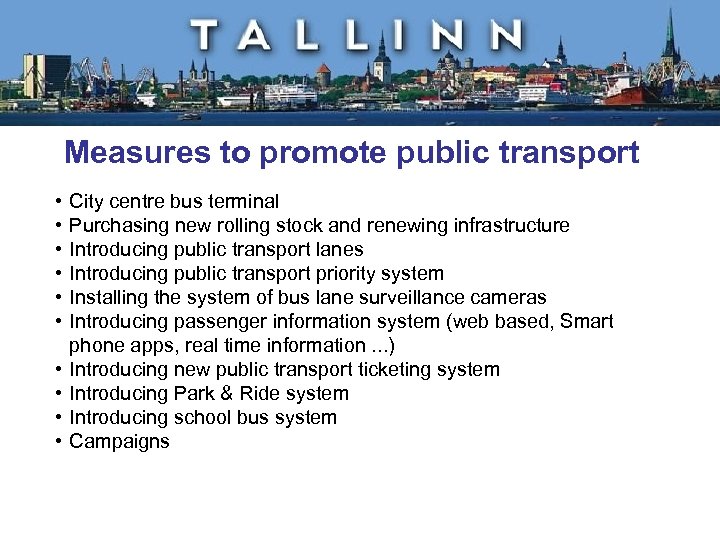 TALLINN

Measures to promote public transport

• City centre bus terminal
• Purchasing new rolling stock and renewing infrastructure
• Introducing public transport lanes
• Introducing public transport priority system
• Installing the system of bus lane surveillance cameras
• Introducing passenger information system (web based, Smart phone apps, real time information ...)
• Introducing new public transport ticketing system
• Introducing Park & Ride system
• Introducing school bus system
• Campaigns